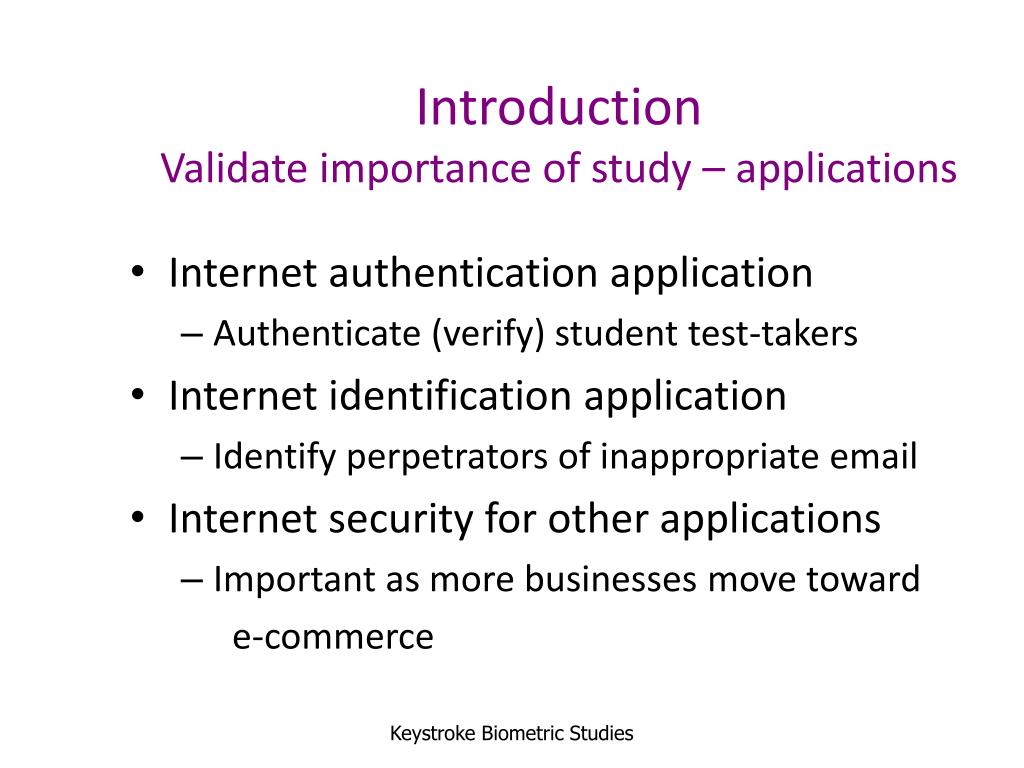 Introduction
Validate importance of study – applications

• Internet authentication application
– Authenticate (verify) student test-takers
• Internet identification application
– Identify perpetrators of inappropriate email
• Internet security for other applications
– Important as more businesses move toward e-commerce

Keystroke Biometric Studies